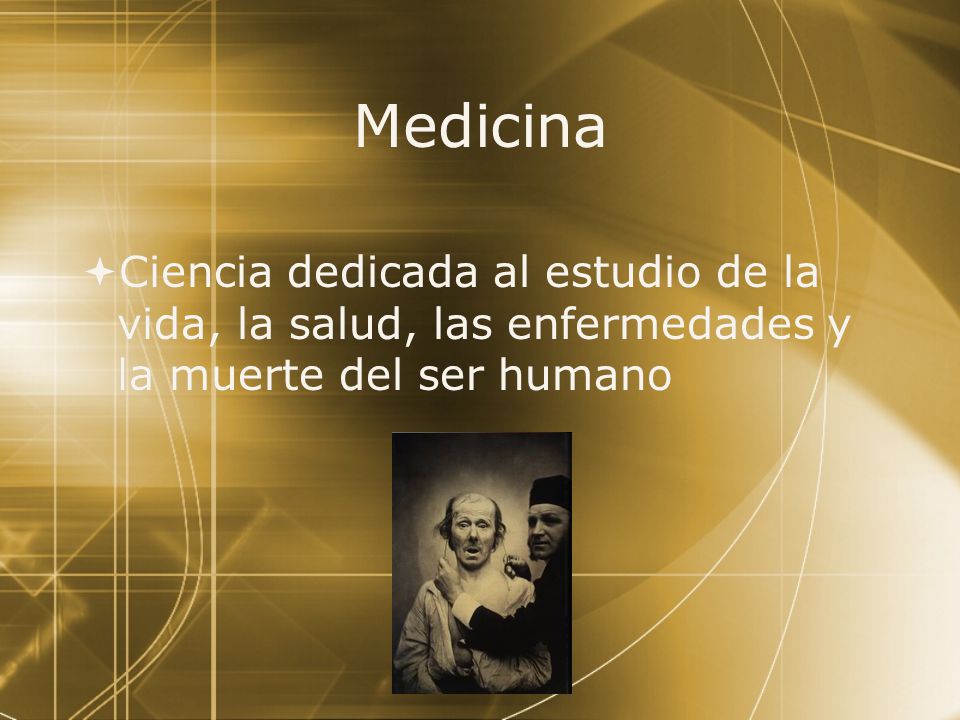 Medicina

Ciencia dedicada al estudio de la vida, la salud, las enfermedades y la muerte del ser humano